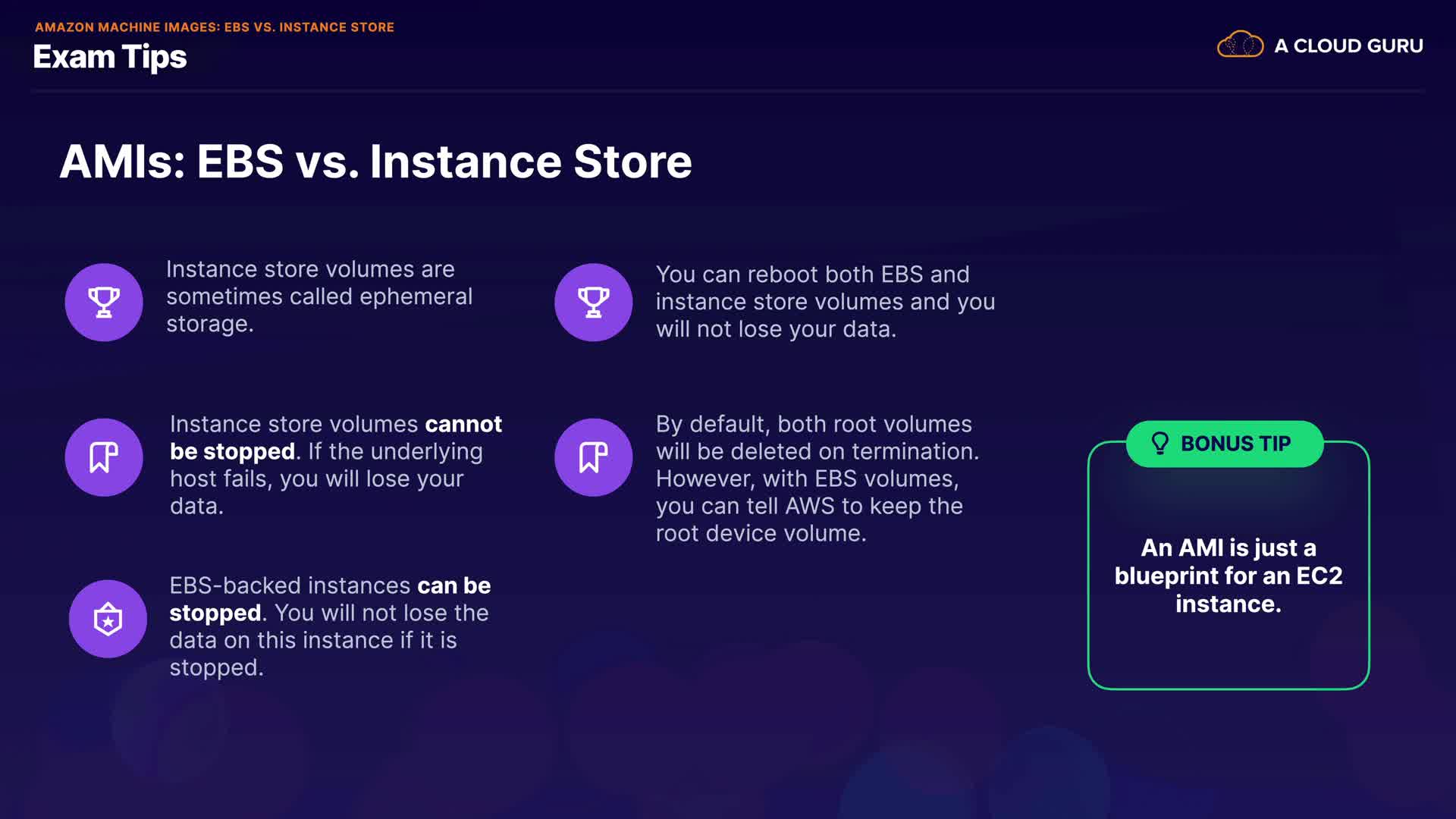 AMAZON MACHINE IMAGES: EBS VS. INSTANCE STORE
Exam Tips

A CLOUD GURU

AMIs: EBS vs. Instance Store

Instance store volumes are sometimes called ephemeral storage.

Instance store volumes cannot be stopped. If the underlying host fails, you will lose your data.

EBS-backed instances can be stopped. You will not lose the data on this instance if it is stopped.

You can reboot both EBS and instance store volumes and you will not lose your data.

By default, both root volumes will be deleted on termination. However, with EBS volumes, you can tell AWS to keep the root device volume.

BONUS TIP

An AMI is just a blueprint for an EC2 instance.